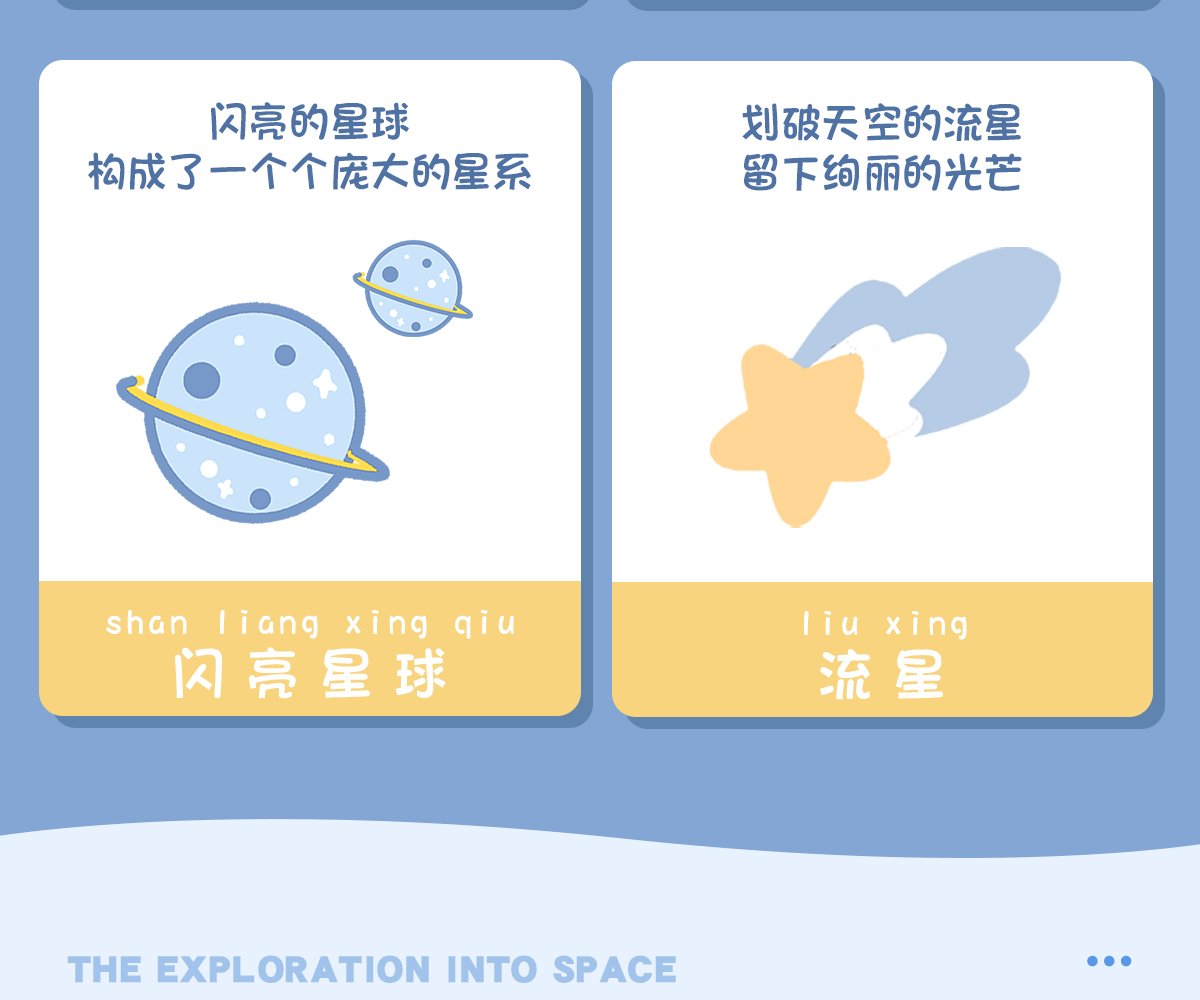 闪亮的星球
构成了一个个庞大的星系

shan liang xing qiu
闪亮星球

划破天空的流星
留下绚丽的光芒

liu xing
流星

THE EXPLORATION INTO SPACE